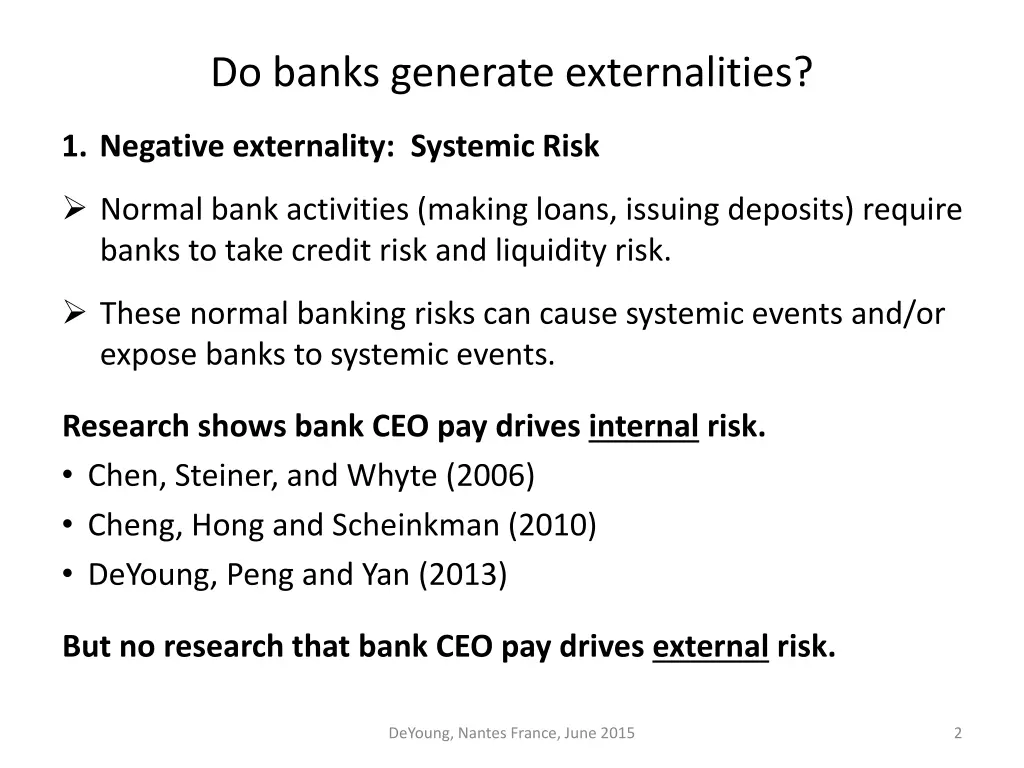 Do banks generate externalities?

1. Negative externality: Systemic Risk

➢ Normal bank activities (making loans, issuing deposits) require banks to take credit risk and liquidity risk.

➢ These normal banking risks can cause systemic events and/or expose banks to systemic events.

Research shows bank CEO pay drives internal risk.
• Chen, Steiner, and Whyte (2006)
• Cheng, Hong and Scheinkman (2010)
• DeYoung, Peng and Yan (2013)

But no research that bank CEO pay drives external risk.

DeYoung, Nantes France, June 2015

2